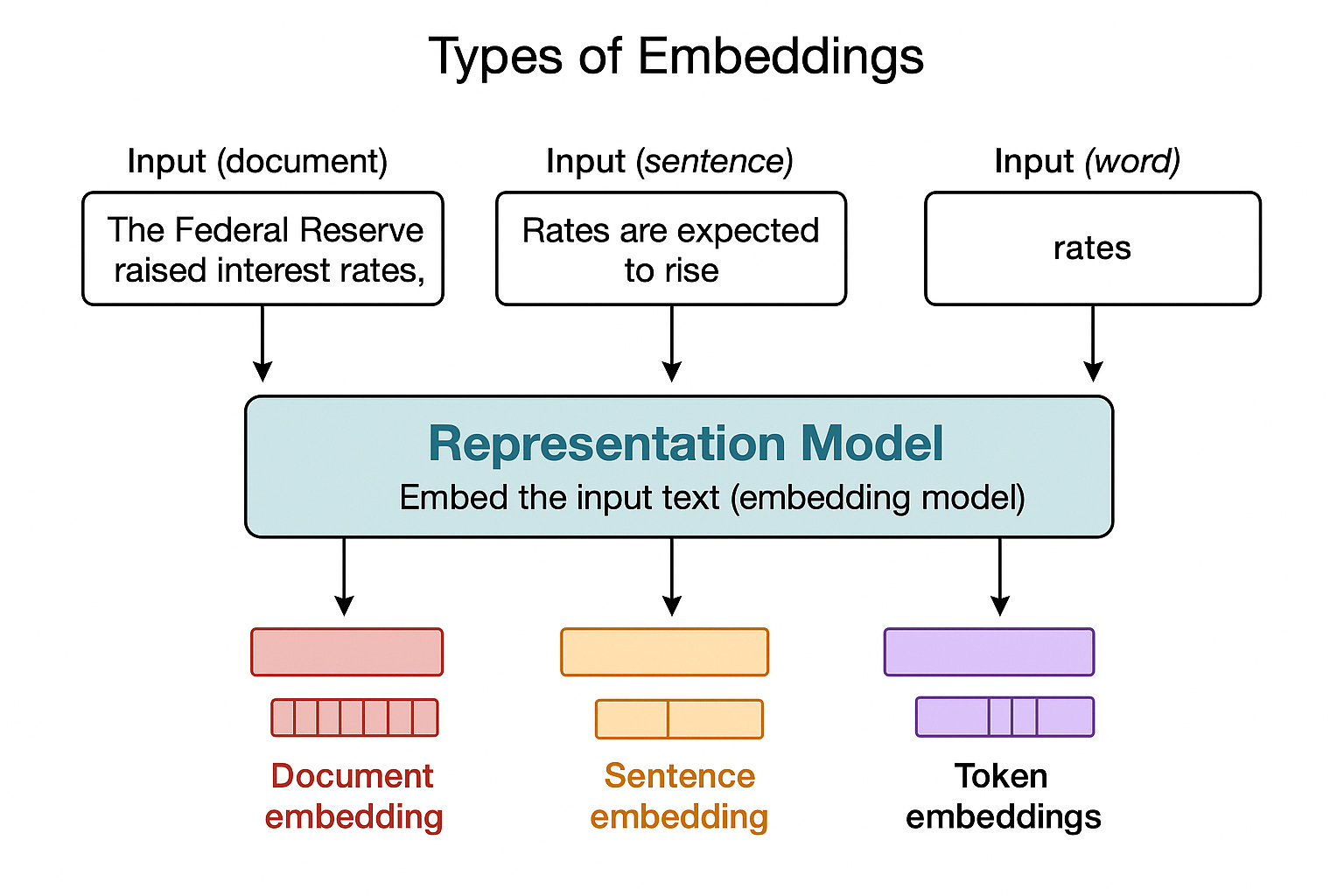 Types of Embeddings

Input (document)

The Federal Reserve raised interest rates,

Input (sentence)

Rates are expected to rise

Input (word)

rates

Representation Model

Embed the input text (embedding model)

Document embedding

Sentence embedding

Token embeddings